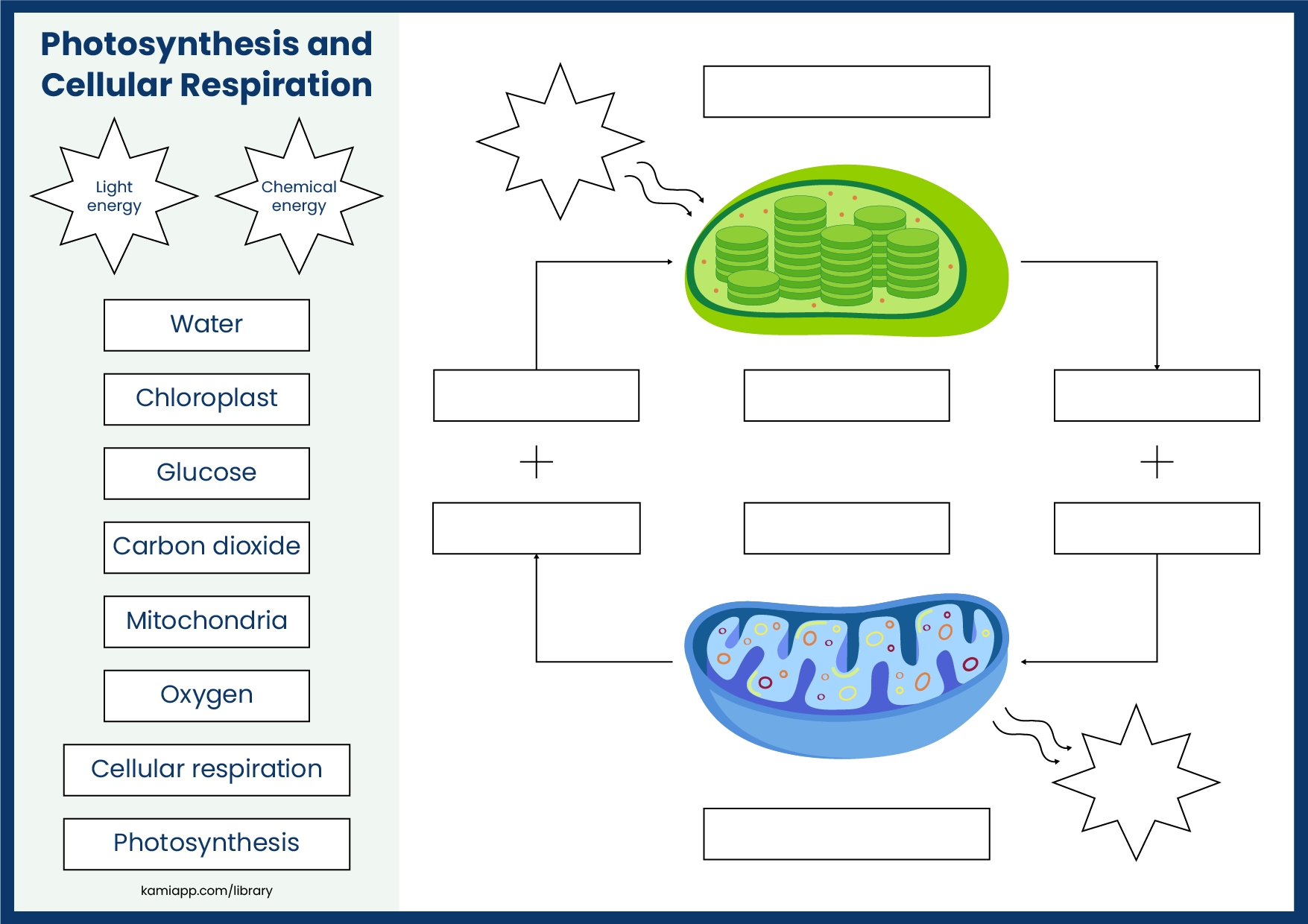 Photosynthesis and Cellular Respiration

Light energy

Chemical energy

Water

Chloroplast

Glucose

Carbon dioxide

Mitochondria

Oxygen

Cellular respiration

Photosynthesis

kamiapp.com/library

+

+